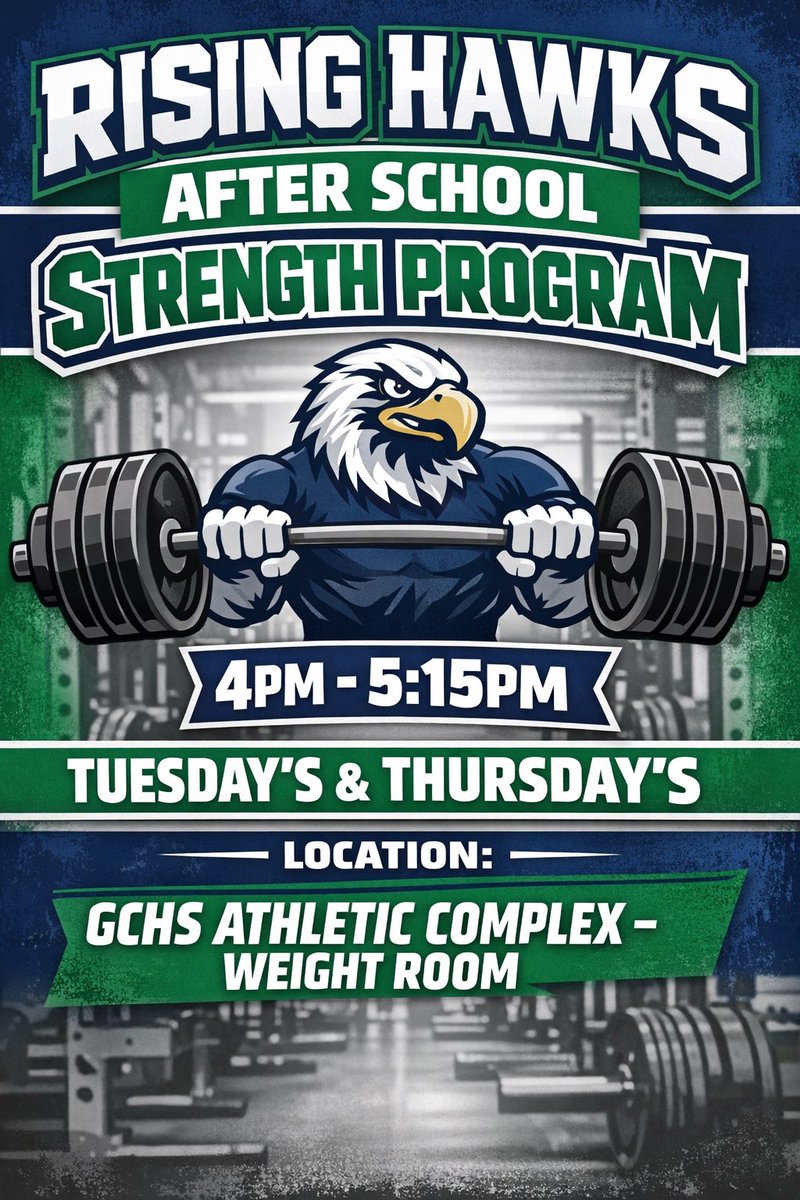 RISING HAWKS
AFTER SCHOOL
STRENGTH PROGRAM

4PM - 5:15PM

TUESDAY'S & THURSDAY'S

LOCATION:

GCHS ATHLETIC COMPLEX – WEIGHT ROOM